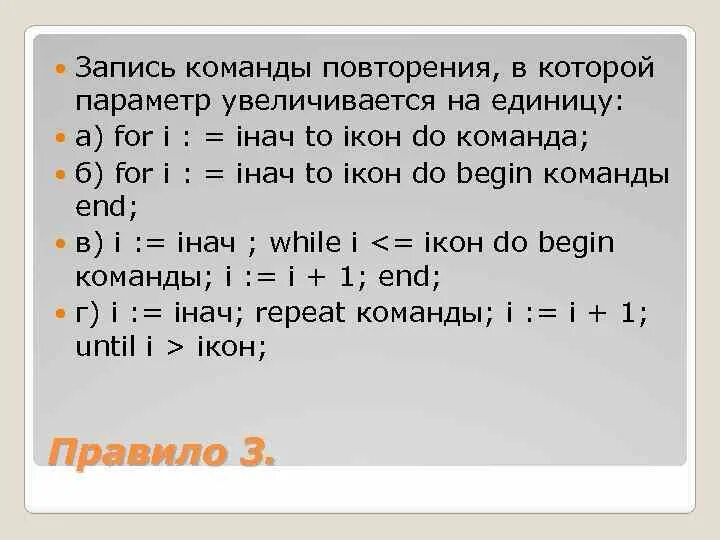 Запись команды повторения, в которой параметр увеличивается на единицу:

а) for i : = iнач to iкон do команда;

б) for i : = iнач to iкон do begin команды end;

в) i := iнач ; while i <= iкон do begin команды; i := i + 1; end;

г) i := iнач; repeat команды; i := i + 1; until i > iкон;

Правило 3.